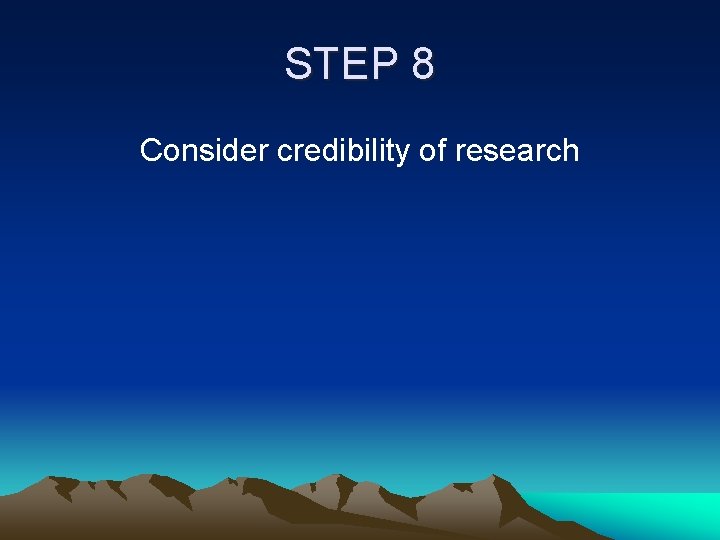 STEP 8

Consider credibility of research